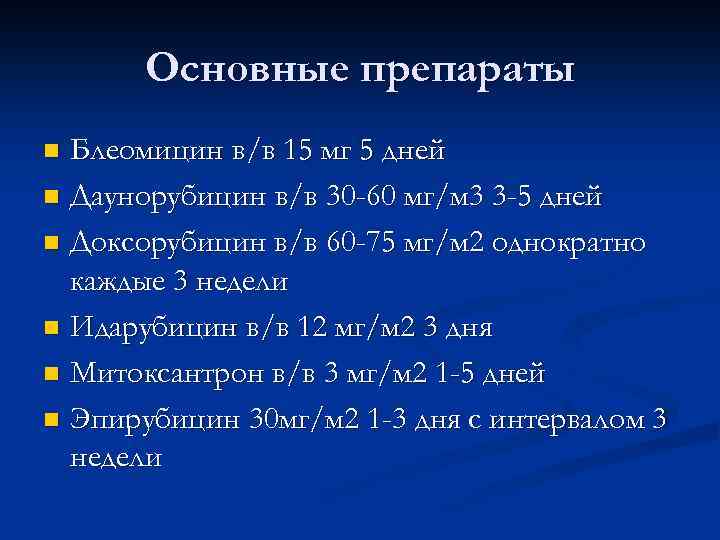 Основные препараты

Блеомицин в/в 15 мг 5 дней

Даунорубицин в/в 30-60 мг/м3 3-5 дней

Доксорубицин в/в 60-75 мг/м2 однократно каждые 3 недели

Идарубицин в/в 12 мг/м2 3 дня

Митоксантрон в/в 3 мг/м2 1-5 дней

Эпирубицин 30мг/м2 1-3 дня с интервалом 3 недели